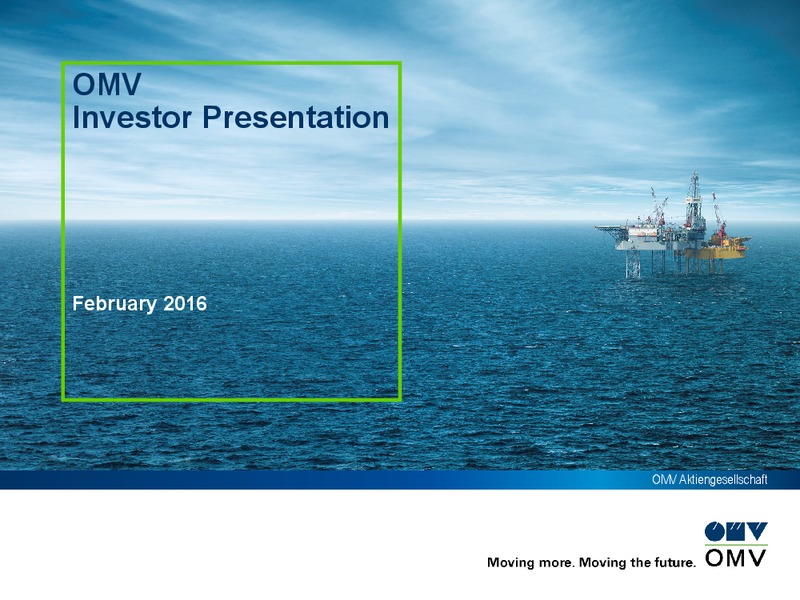 OMV
Investor Presentation

February 2016

OMV Aktiengesellschaft

Moving more. Moving the future.

OMV